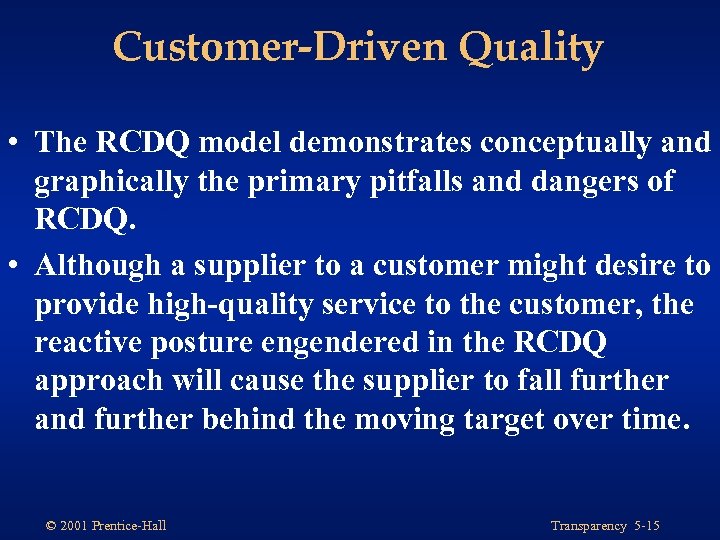 Customer-Driven Quality

• The RCDQ model demonstrates conceptually and graphically the primary pitfalls and dangers of RCDQ.

• Although a supplier to a customer might desire to provide high-quality service to the customer, the reactive posture engendered in the RCDQ approach will cause the supplier to fall further and further behind the moving target over time.

© 2001 Prentice-Hall

Transparency 5-15